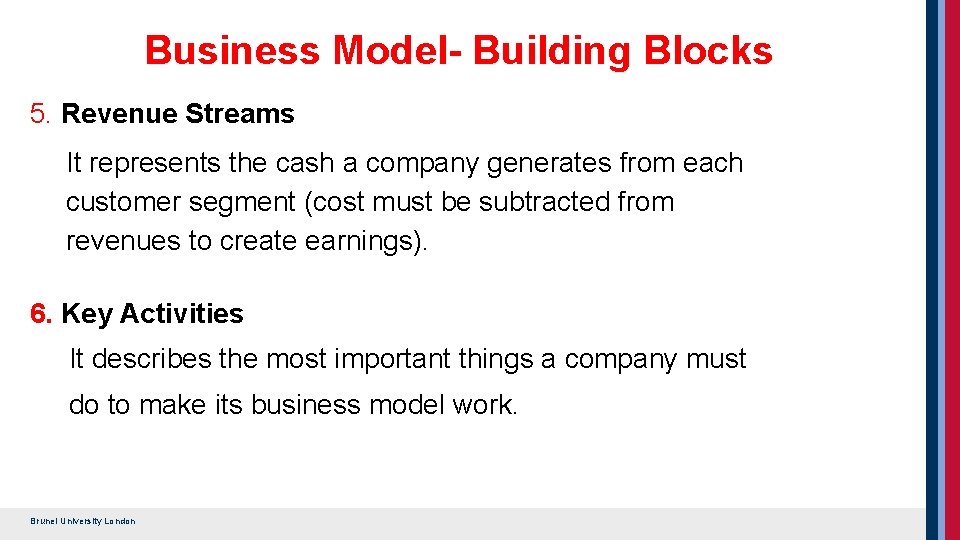 Business Model- Building Blocks

5. Revenue Streams

It represents the cash a company generates from each customer segment (cost must be subtracted from revenues to create earnings).

6. Key Activities

It describes the most important things a company must do to make its business model work.

Brunel University London